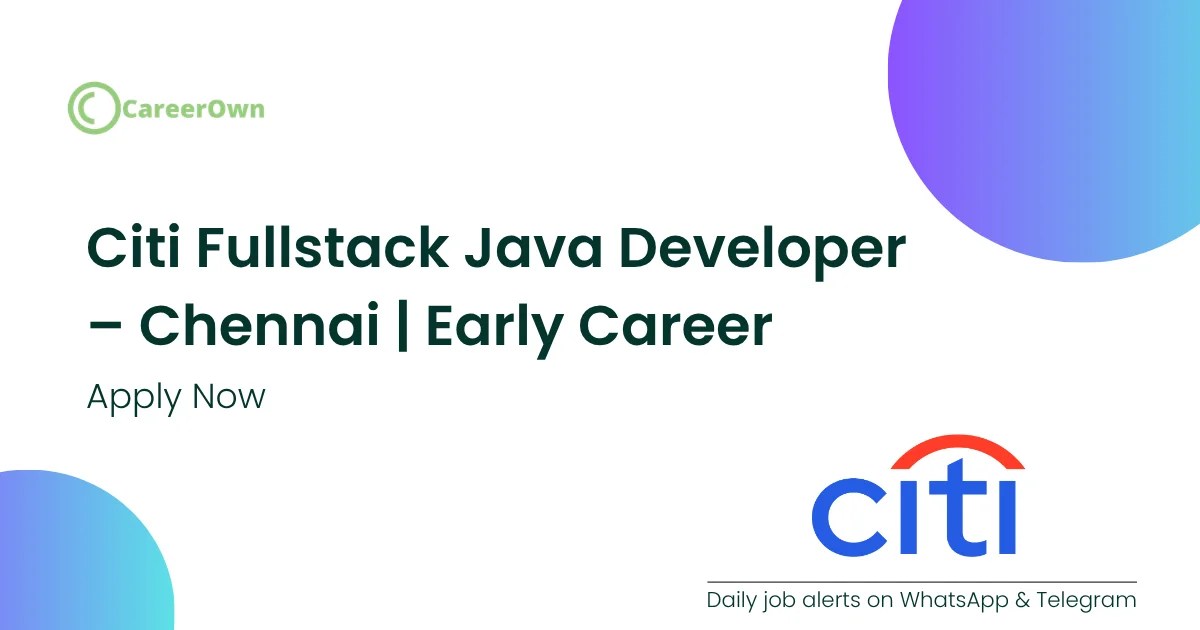 CareerOwn

Citi Fullstack Java Developer – Chennai | Early Career

Apply Now

citi

Daily job alerts on WhatsApp & Telegram